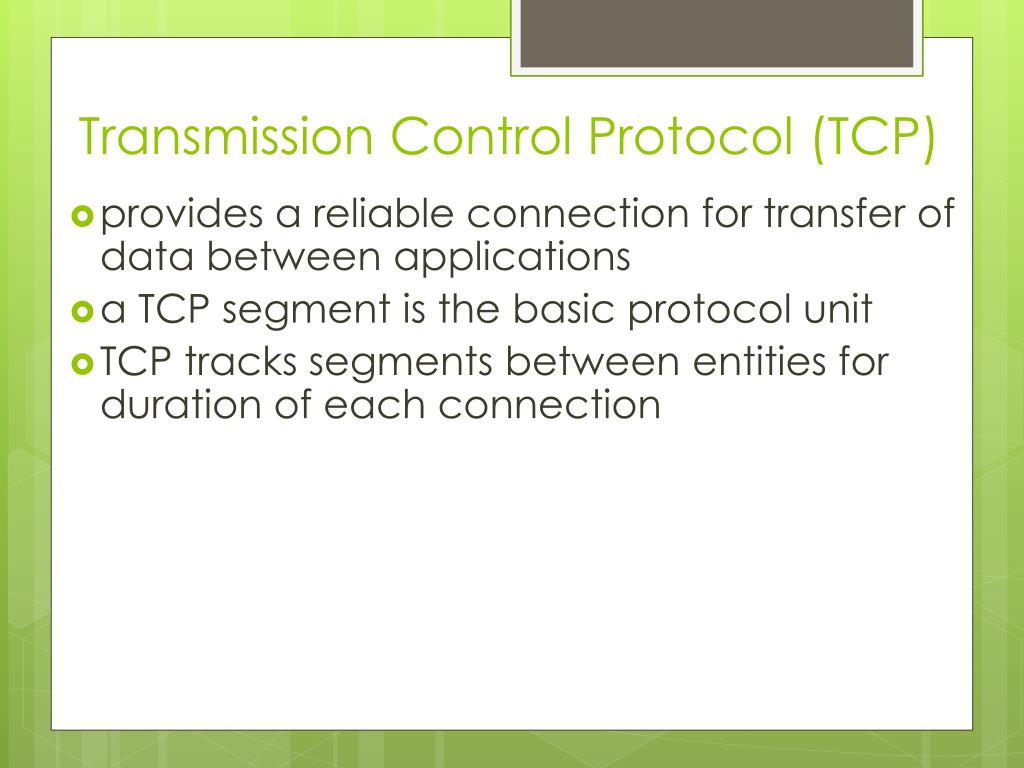 Transmission Control Protocol (TCP)

provides a reliable connection for transfer of data between applications

a TCP segment is the basic protocol unit

TCP tracks segments between entities for duration of each connection